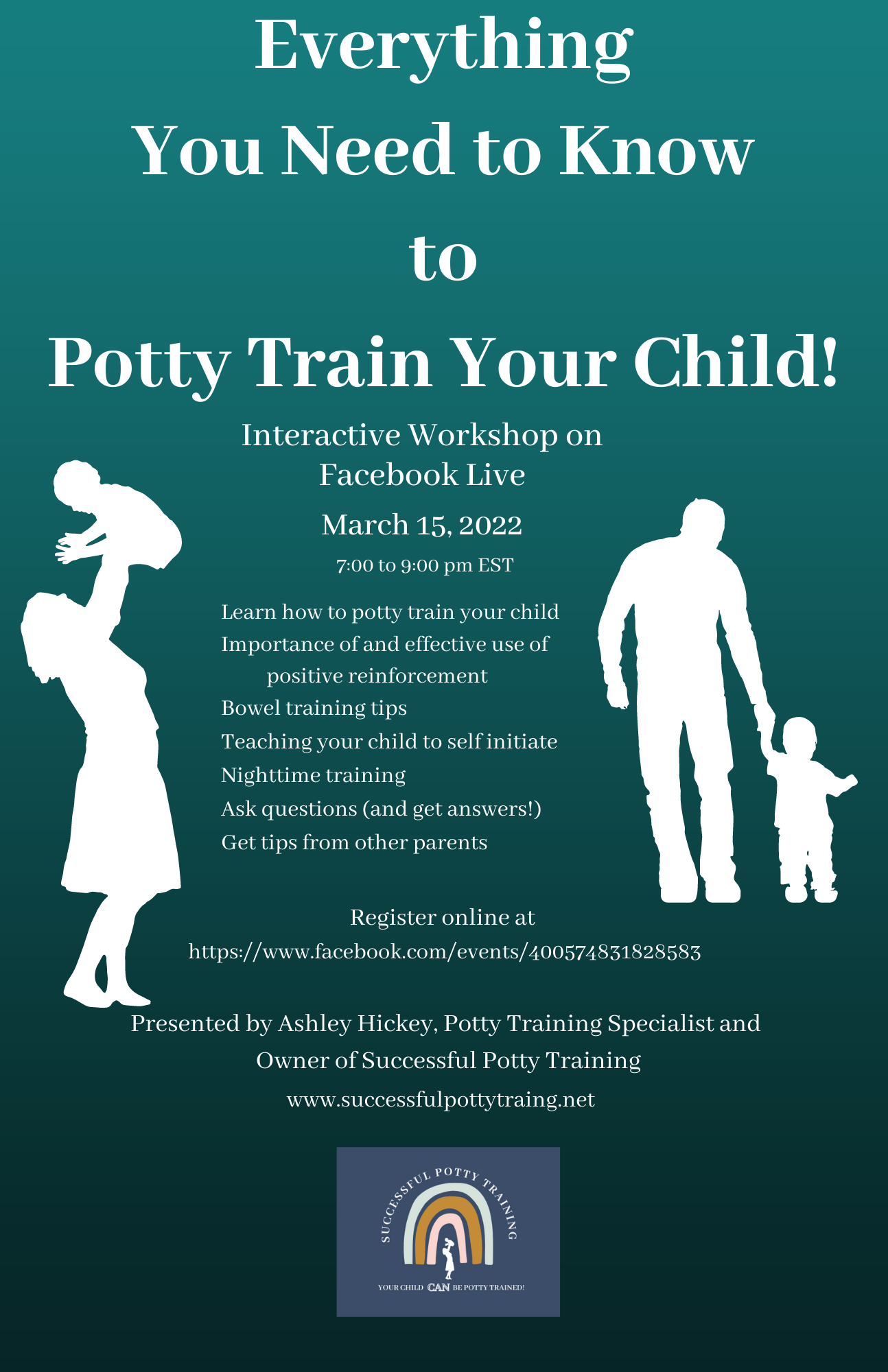 Everything
You Need to Know
to
Potty Train Your Child!

Interactive Workshop on Facebook Live

March 15, 2022

7:00 to 9:00 pm EST

Learn how to potty train your child
Importance of and effective use of positive reinforcement
Bowel training tips
Teaching your child to self initiate
Nighttime training
Ask questions (and get answers!)
Get tips from other parents

Register online at
https://www.facebook.com/events/400574831828583

Presented by Ashley Hickey, Potty Training Specialist and Owner of Successful Potty Training
www.successfulpottytraing.net

SUCCESSFUL POTTY TRAINING
YOUR CHILD CAN BE POTTY TRAINED!